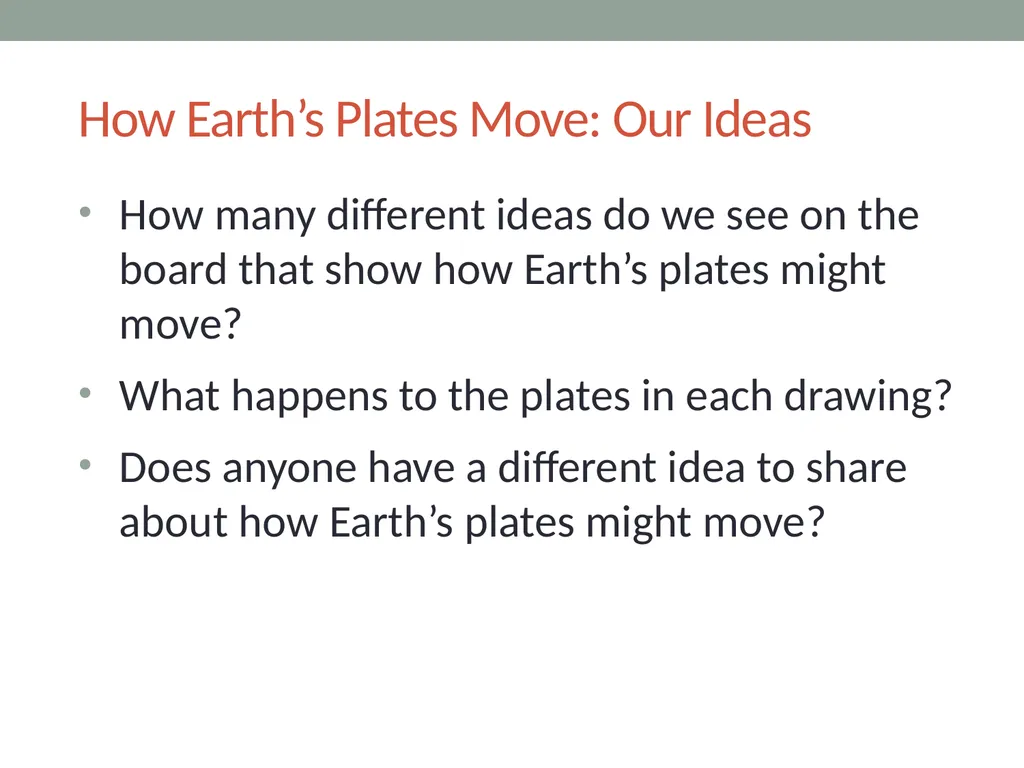 How Earth's Plates Move: Our Ideas

• How many different ideas do we see on the board that show how Earth's plates might move?
• What happens to the plates in each drawing?
• Does anyone have a different idea to share about how Earth's plates might move?